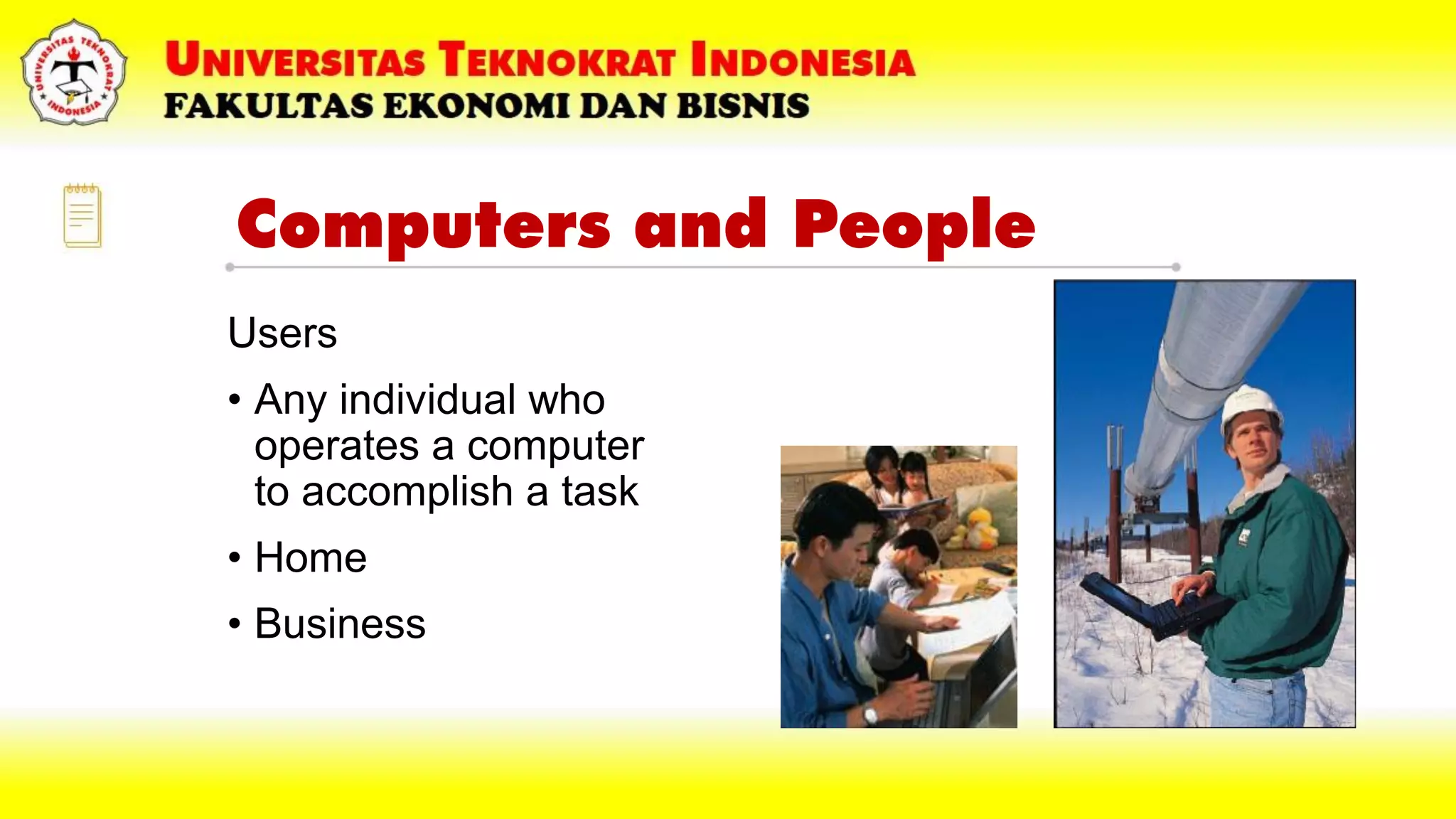 UNIVERSITAS TEKNOKRAT INDONESIA

UNIVERSITAS TEKNOKRAT INDONESIA
FAKULTAS EKONOMI DAN BISNIS

Computers and People

Users

• Any individual who operates a computer to accomplish a task

• Home

• Business